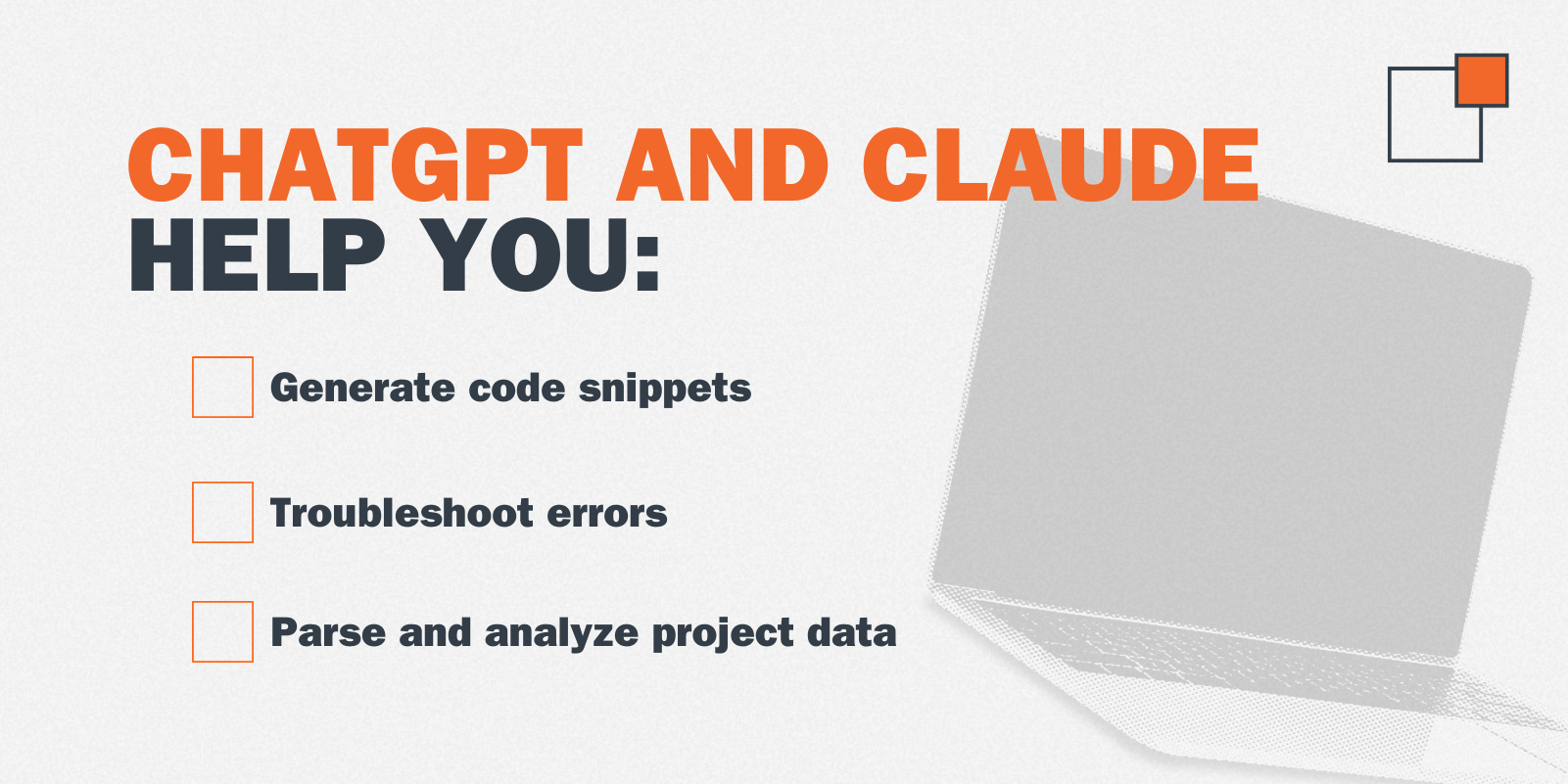 CHATGPT AND CLAUDE HELP YOU:

Generate code snippets

Troubleshoot errors

Parse and analyze project data